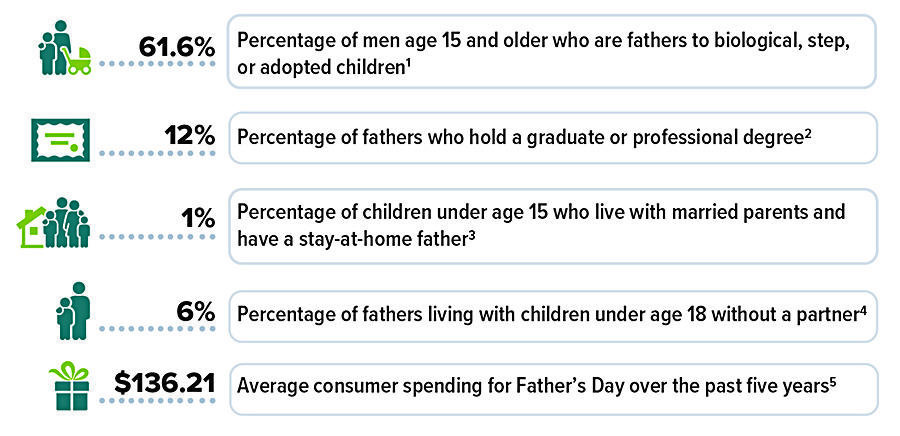 61.6% Percentage of men age 15 and older who are fathers to biological, step, or adopted children$^1$

12% Percentage of fathers who hold a graduate or professional degree$^2$

1% Percentage of children under age 15 who live with married parents and have a stay-at-home father$^3$

6% Percentage of fathers living with children under age 18 without a partner$^4$

\$136.21 Average consumer spending for Father's Day over the past five years$^5$